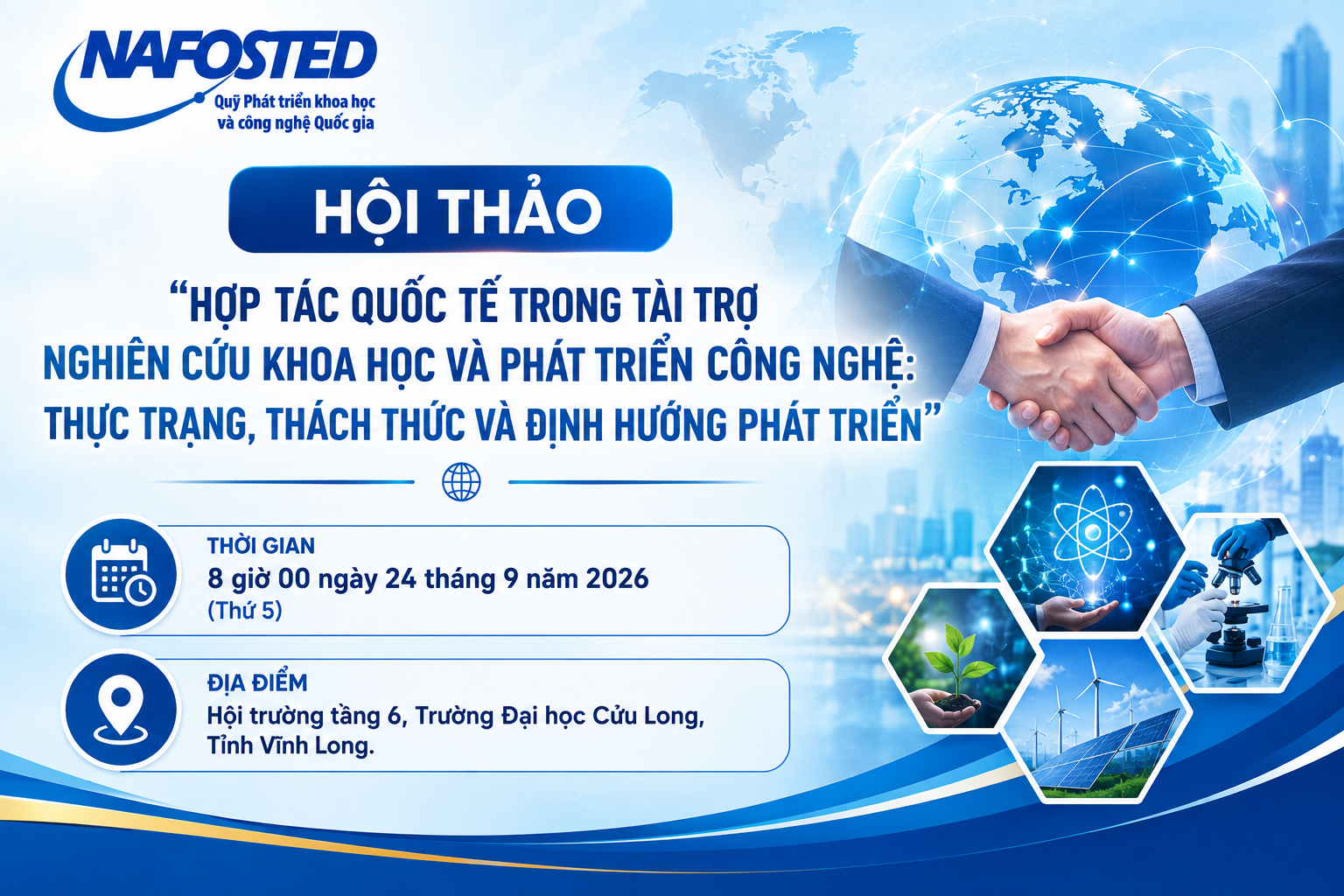 NAFOSTED
Quỹ Phát triển khoa học và công nghệ Quốc gia

HỘI THẢO

“HỢP TÁC QUỐC TẾ TRONG TÀI TRỢ NGHIÊN CỨU KHOA HỌC VÀ PHÁT TRIỂN CÔNG NGHỆ: THỰC TRẠNG, THÁCH THỨC VÀ ĐỊNH HƯỚNG PHÁT TRIỂN”

THỜI GIAN
8 giờ 00 ngày 24 tháng 9 năm 2026
(Thứ 5)

ĐỊA ĐIỂM
Hội trường tầng 6, Trường Đại học Cửu Long, Tỉnh Vĩnh Long.